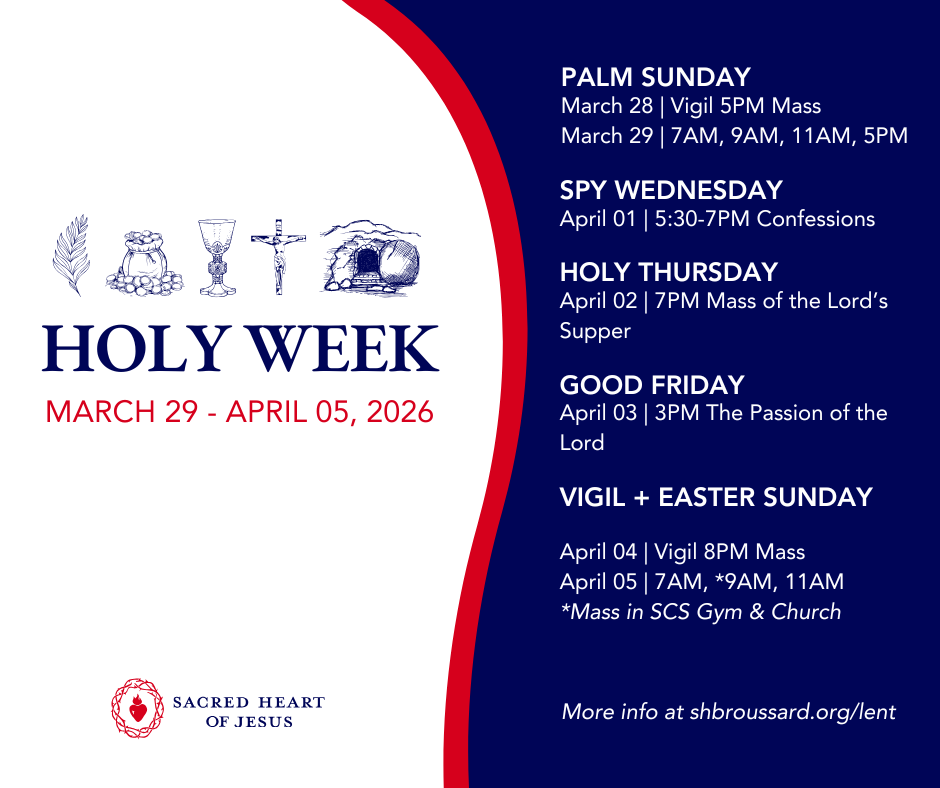 HOLY WEEK
MARCH 29 - APRIL 05, 2026

SACRED HEART OF JESUS

PALM SUNDAY
March 28 | Vigil 5PM Mass
March 29 | 7AM, 9AM, 11AM, 5PM

SPY WEDNESDAY
April 01 | 5:30-7PM Confessions

HOLY THURSDAY
April 02 | 7PM Mass of the Lord's Supper

GOOD FRIDAY
April 03 | 3PM The Passion of the Lord

VIGIL + EASTER SUNDAY

April 04 | Vigil 8PM Mass
April 05 | 7AM, *9AM, 11AM
*Mass in SCS Gym & Church

More info at shbroussard.org/lent